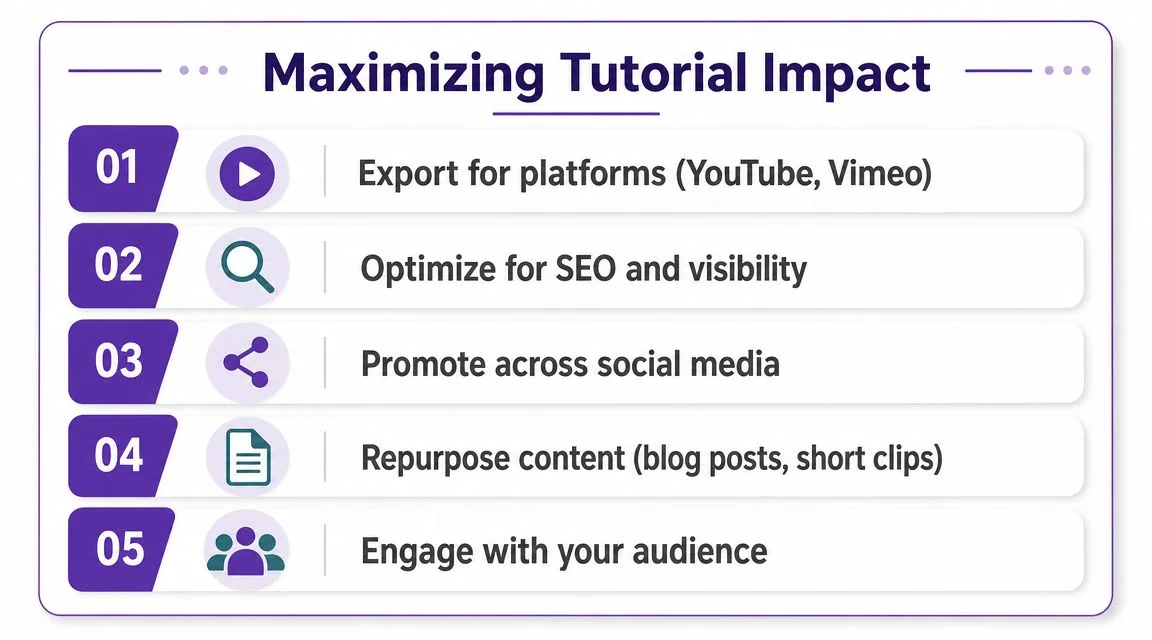 Maximizing Tutorial Impact

01 Export for platforms (YouTube, Vimeo)

02 Optimize for SEO and visibility

03 Promote across social media

04 Repurpose content (blog posts, short clips)

05 Engage with your audience